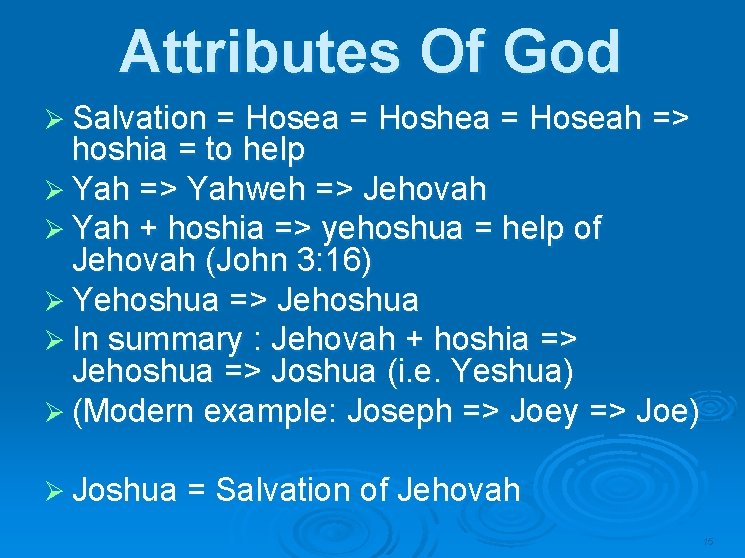 Attributes Of God

➢ Salvation = Hosea = Hoshea = Hoseah => hoshia = to help
➢ Yah => Yahweh => Jehovah
➢ Yah + hoshia => yehoshua = help of Jehovah (John 3:16)
➢ Yehoshua => Jehoshua
➢ In summary : Jehovah + hoshia => Jehoshua => Joshua (i.e. Yeshua)
➢ (Modern example: Joseph => Joey => Joe)

➢ Joshua = Salvation of Jehovah

15